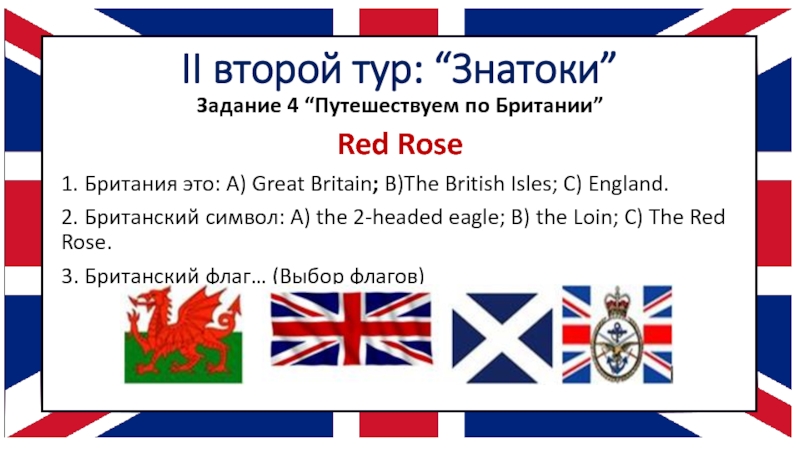 II второй тур: “Знатоки”
Задание 4 “Путешествуем по Британии”

Red Rose

1. Британия это: A) Great Britain; B)The British Isles; C) England.

2. Британский символ: A) the 2-headed eagle; B) the Loin; C) The Red Rose.

3. Британский флаг… (Выбор флагов)